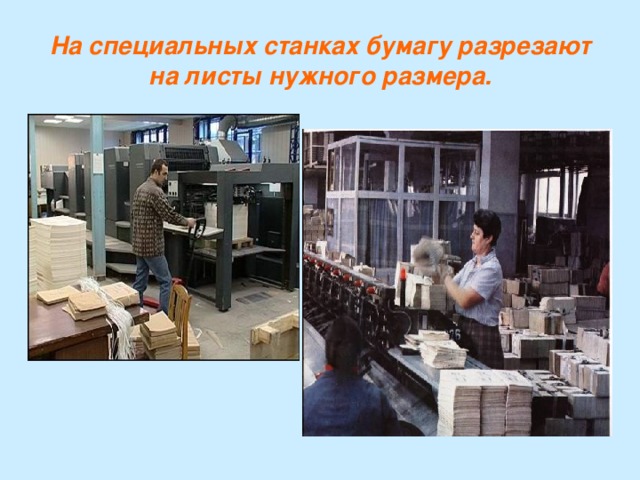 На специальных станках бумагу разрезают на листы нужного размера.